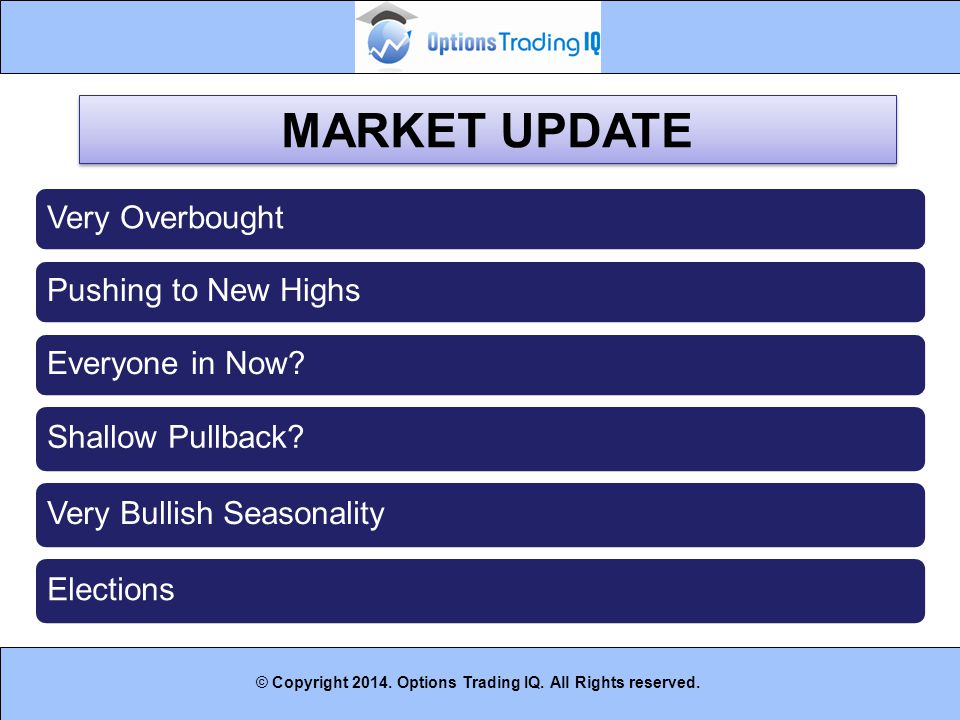 Options Trading IQ

MARKET UPDATE

Very Overbought

Pushing to New Highs

Everyone in Now?

Shallow Pullback?

Very Bullish Seasonality

Elections

© Copyright 2014. Options Trading IQ. All Rights reserved.